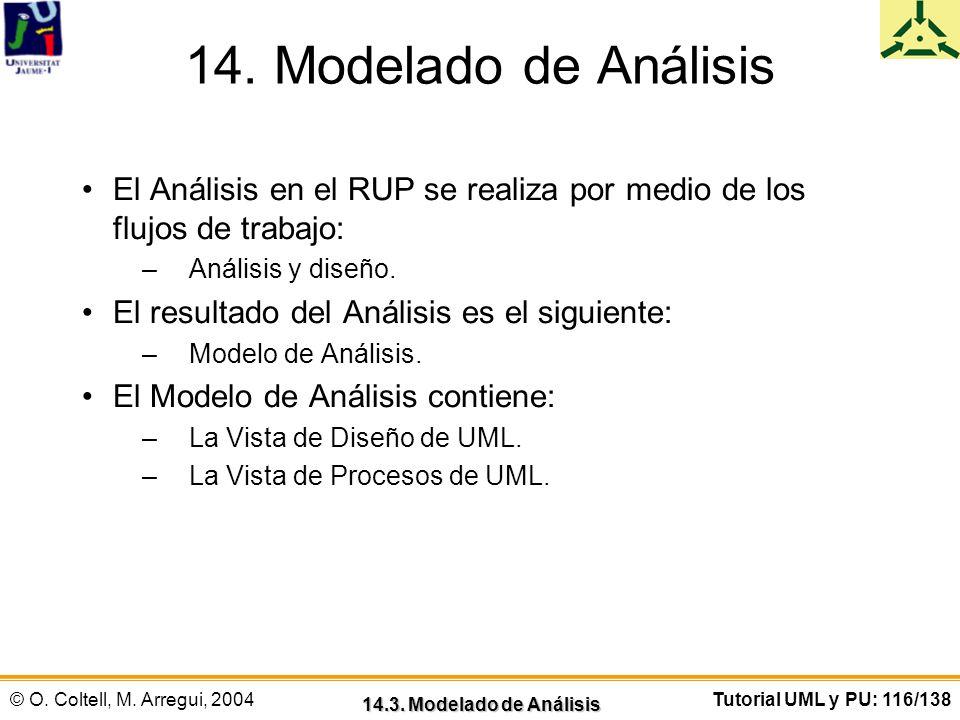 UNIVERSITAT JAUME·I

14. Modelado de Análisis

• El Análisis en el RUP se realiza por medio de los flujos de trabajo:
– Análisis y diseño.
• El resultado del Análisis es el siguiente:
– Modelo de Análisis.
• El Modelo de Análisis contiene:
– La Vista de Diseño de UML.
– La Vista de Procesos de UML.

© O. Coltell, M. Arregui, 2004
14.3. Modelado de Análisis
Tutorial UML y PU: 116/138